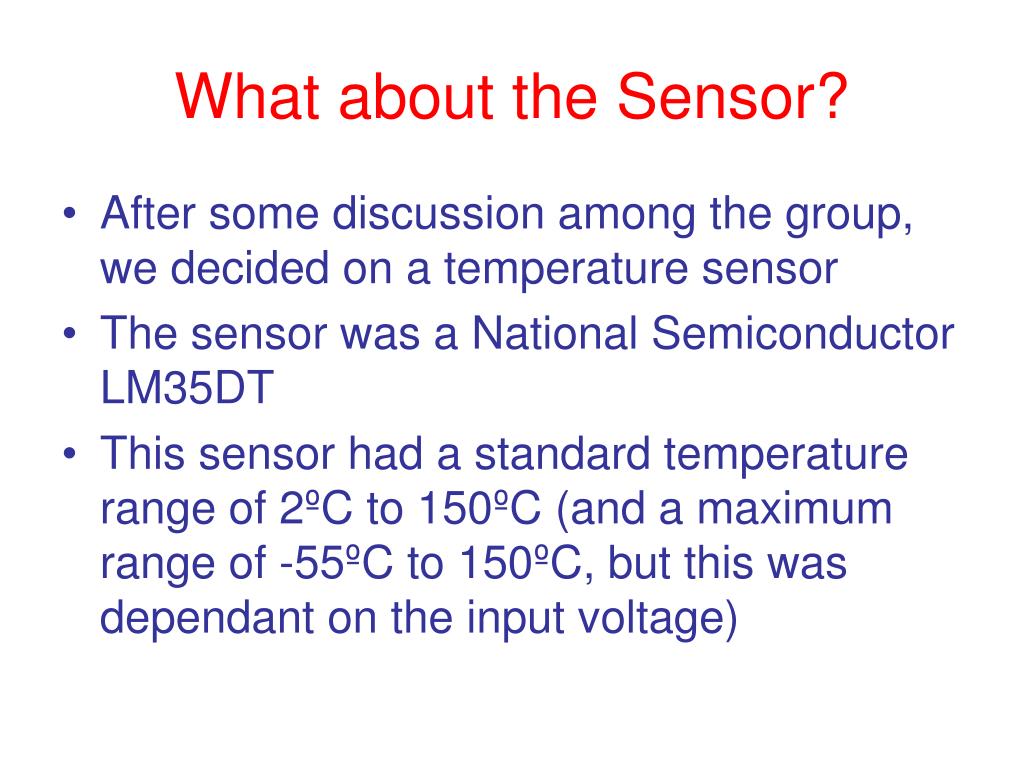 What about the Sensor?

• After some discussion among the group, we decided on a temperature sensor
• The sensor was a National Semiconductor LM35DT
• This sensor had a standard temperature range of 2ºC to 150ºC (and a maximum range of -55ºC to 150ºC, but this was dependant on the input voltage)